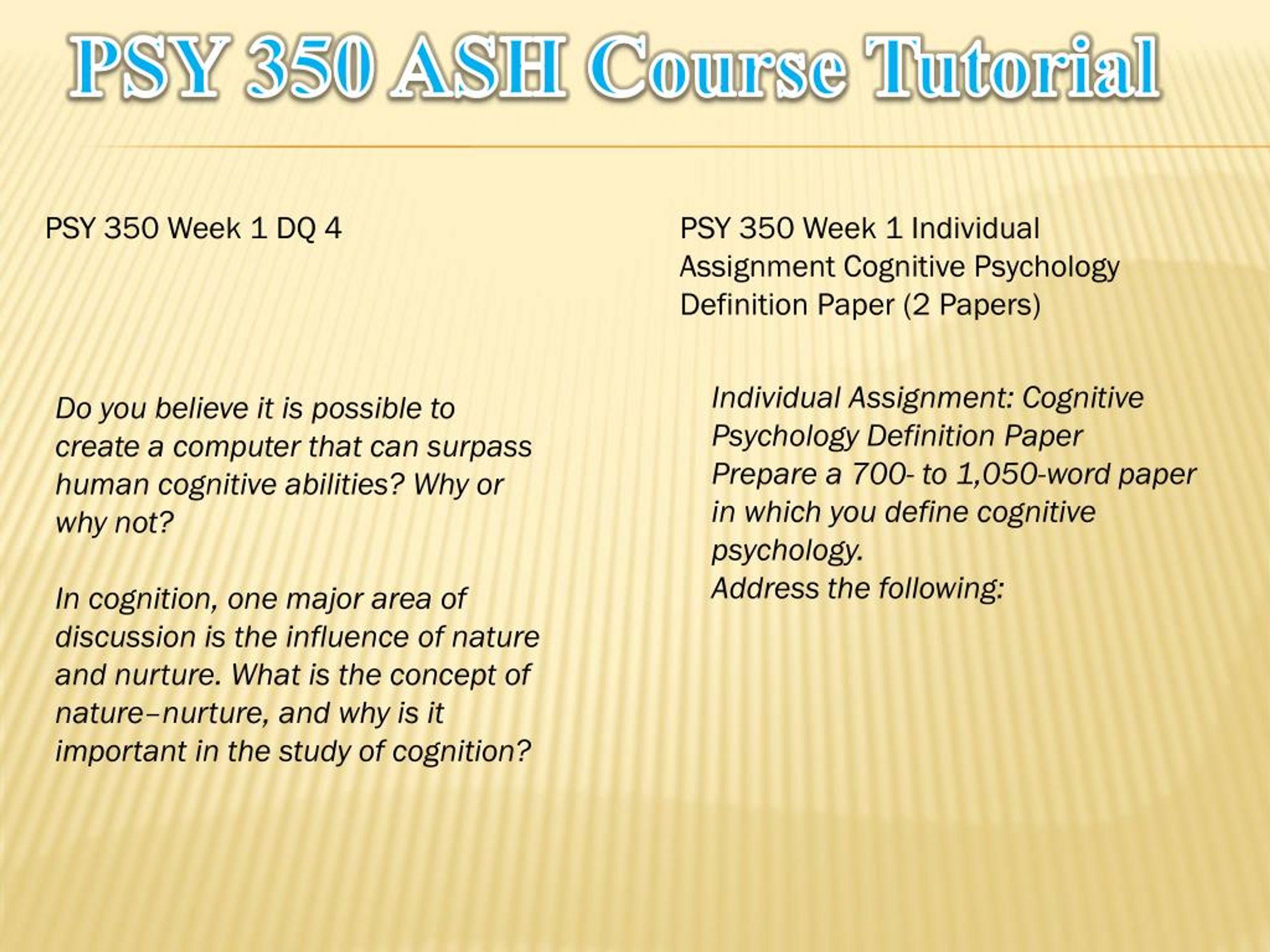 PSY 350 ASH Course Tutorial

PSY 350 Week 1 DQ 4

Do you believe it is possible to create a computer that can surpass human cognitive abilities? Why or why not?

In cognition, one major area of discussion is the influence of nature and nurture. What is the concept of nature–nurture, and why is it important in the study of cognition?

PSY 350 Week 1 Individual Assignment Cognitive Psychology Definition Paper (2 Papers)

Individual Assignment: Cognitive Psychology Definition Paper
Prepare a 700- to 1,050-word paper in which you define cognitive psychology.
Address the following: